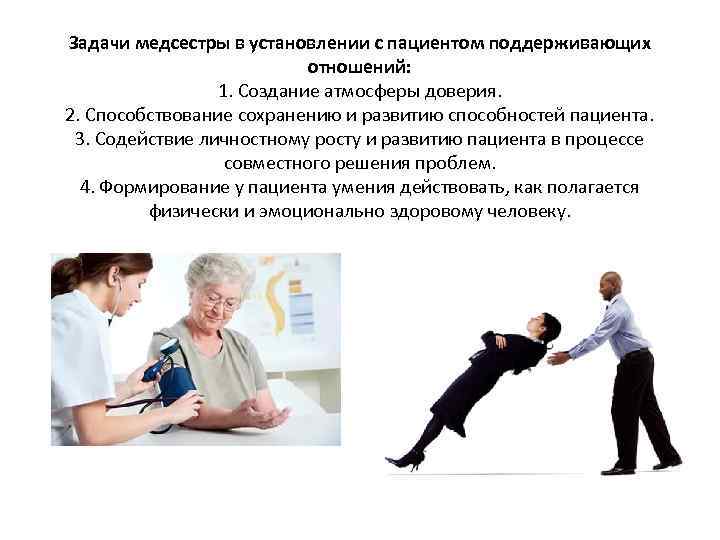 Задачи медсестры в установлении с пациентом поддерживающих отношений:

1. Создание атмосферы доверия.
2. Способствование сохранению и развитию способностей пациента.
3. Содействие личностному росту и развитию пациента в процессе совместного решения проблем.
4. Формирование у пациента умения действовать, как полагается физически и эмоционально здоровому человеку.